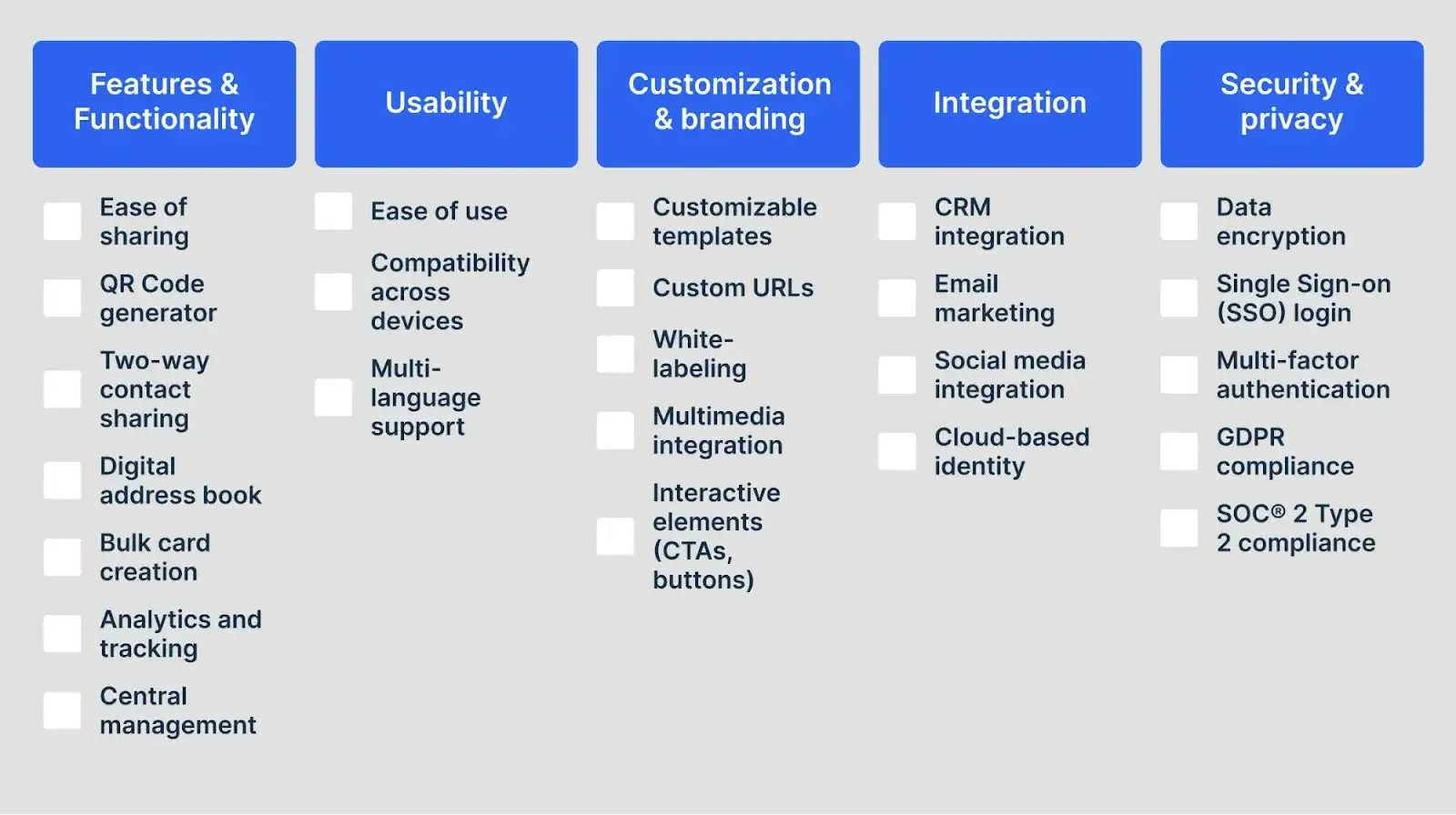 Features & Functionality

Ease of sharing

QR Code generator

Two-way contact sharing

Digital address book

Bulk card creation

Analytics and tracking

Central management

Usability

Ease of use

Compatibility across devices

Multi-language support

Customization & branding

Customizable templates

Custom URLs

White-labeling

Multimedia integration

Interactive elements (CTAs, buttons)

Integration

CRM integration

Email marketing

Social media integration

Cloud-based identity

Security & privacy

Data encryption

Single Sign-on (SSO) login

Multi-factor authentication

GDPR compliance

SOC® 2 Type 2 compliance